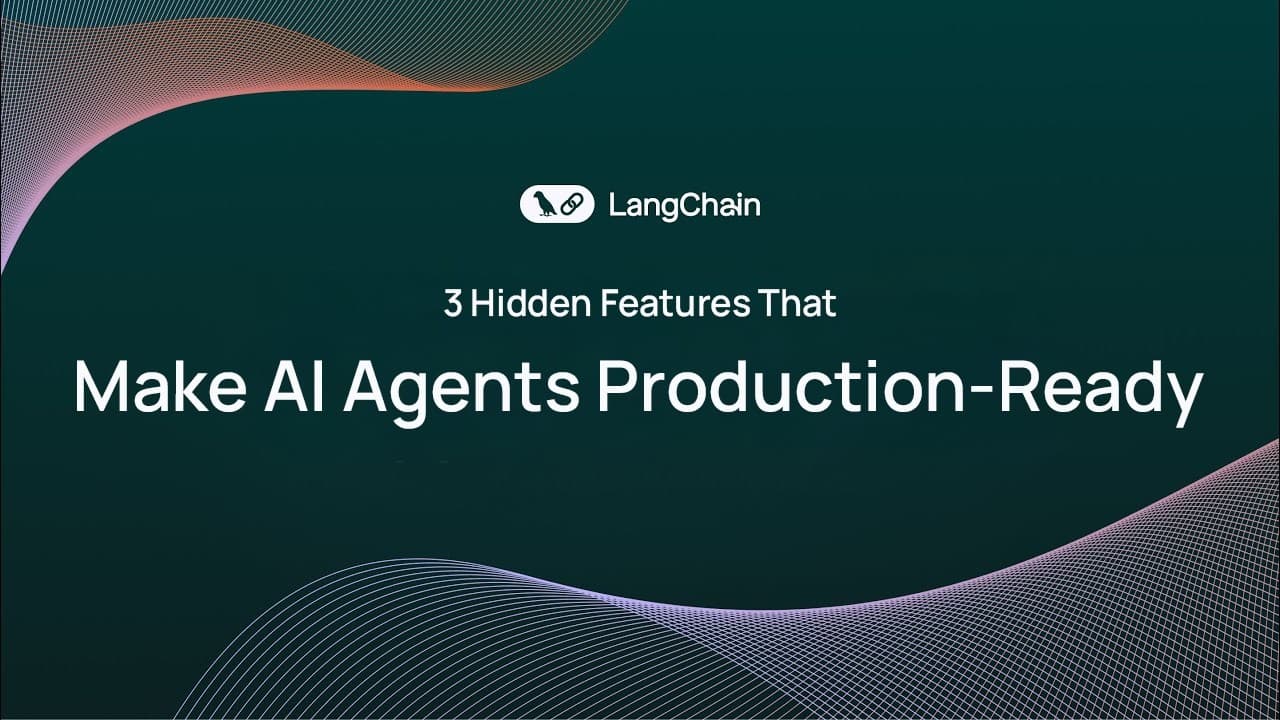 LangChain

3 Hidden Features That

Make AI Agents Production-Ready